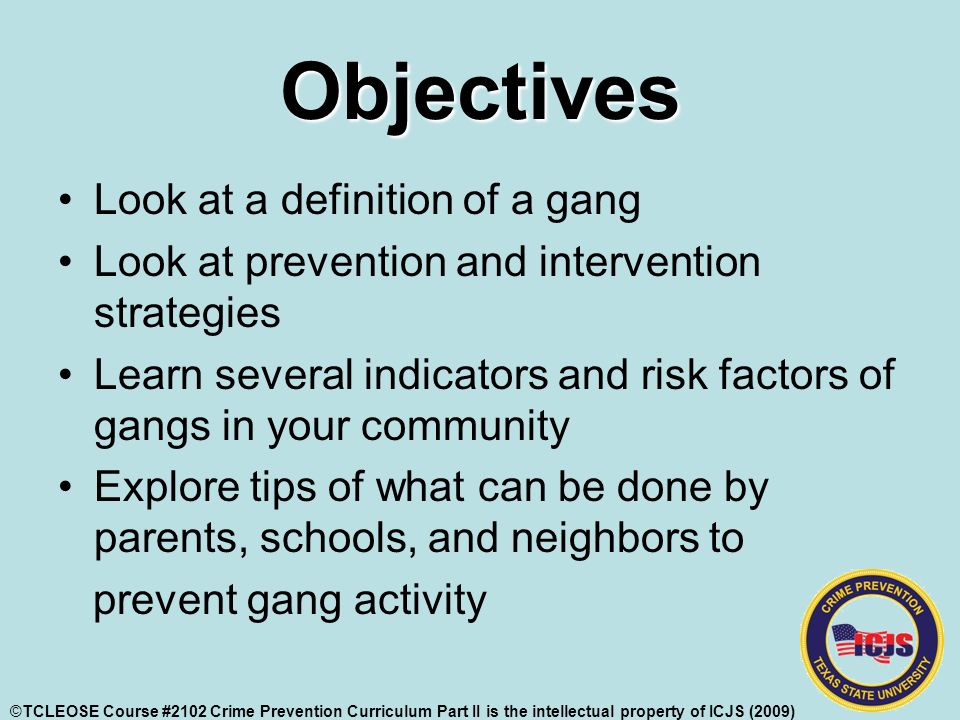 Objectives

• Look at a definition of a gang
• Look at prevention and intervention strategies
• Learn several indicators and risk factors of gangs in your community
• Explore tips of what can be done by parents, schools, and neighbors to

prevent gang activity

CRIME PREVENTION
ICJS
TEXAS STATE UNIVERSITY

©TCLEOSE Course #2102 Crime Prevention Curriculum Part II is the intellectual property of ICJS (2009)